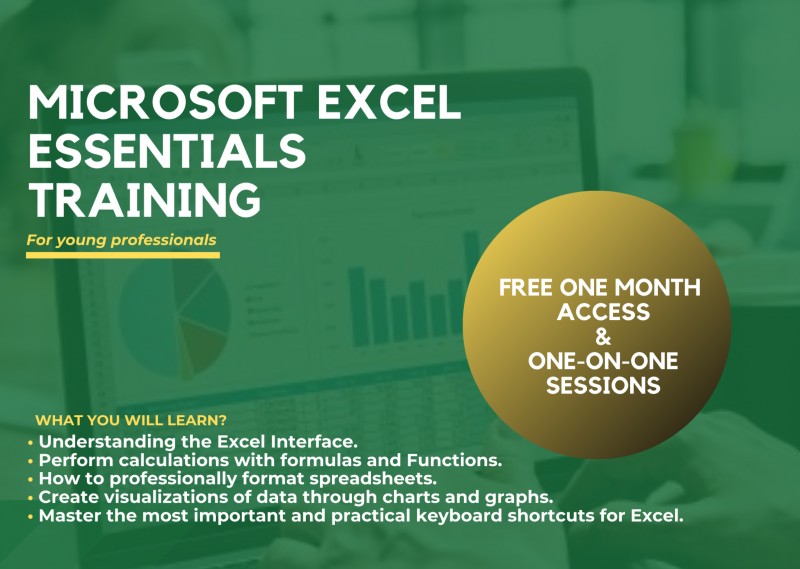 MICROSOFT EXCEL ESSENTIALS TRAINING

For young professionals

FREE ONE MONTH ACCESS & ONE-ON-ONE SESSIONS

WHAT YOU WILL LEARN?
• Understanding the Excel Interface.
• Perform calculations with formulas and Functions.
• How to professionally format spreadsheets.
• Create visualizations of data through charts and graphs.
• Master the most important and practical keyboard shortcuts for Excel.